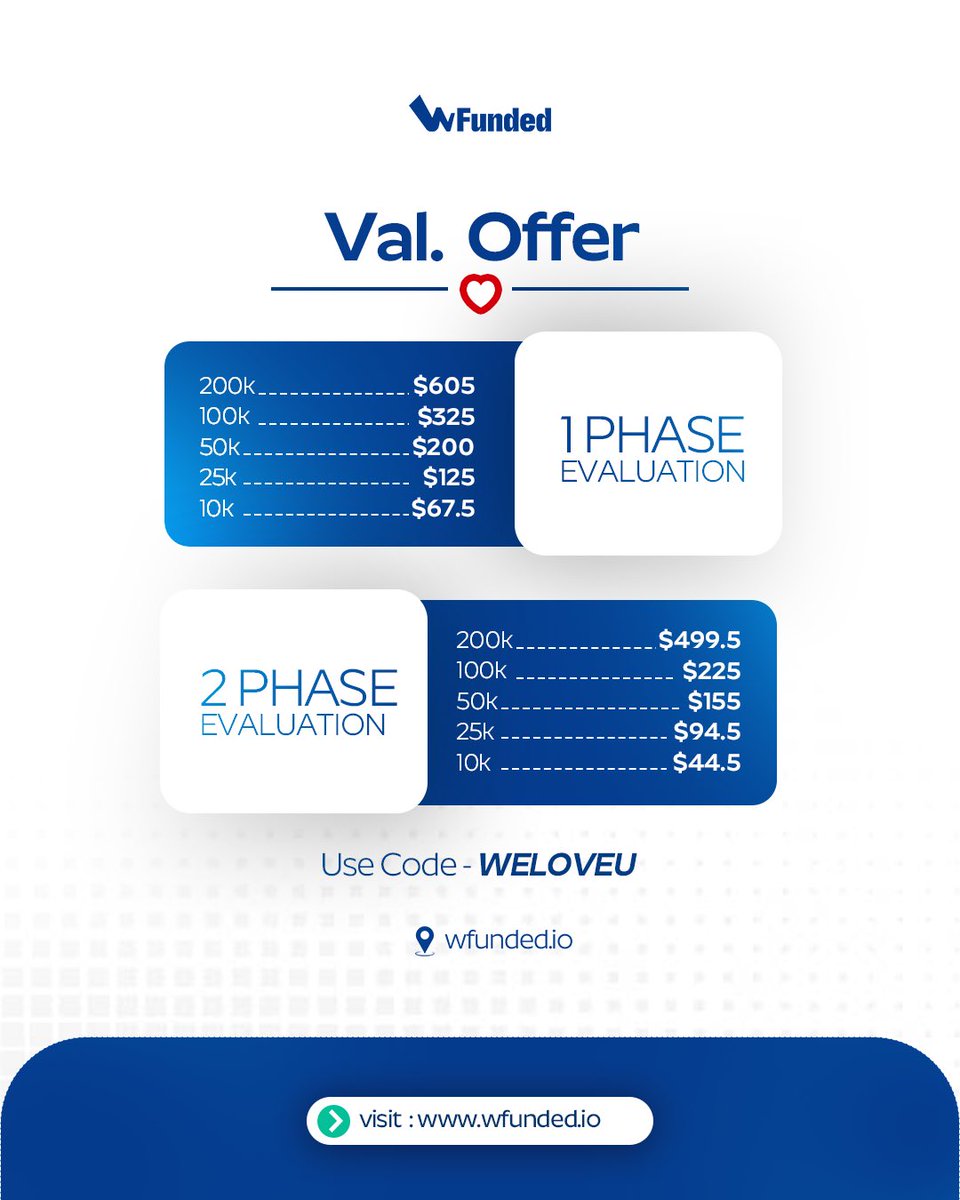 WFunded

Val. Offer

200k $605
100k $325
50k $200
25k $125
10k $67.5

1 PHASE EVALUATION

2 PHASE EVALUATION

200k $499.5
100k $225
50k $155
25k $94.5
10k $44.5

Use Code - WELOVEU

wfunded.io

visit : www.wfunded.io